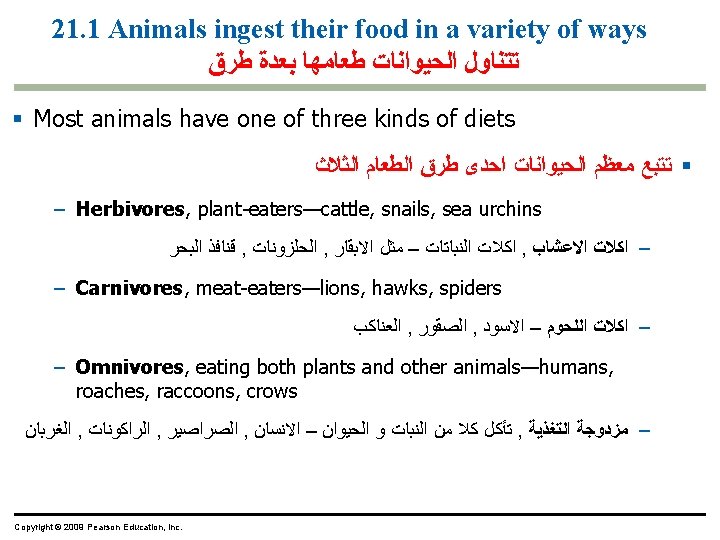 21.1 Animals ingest their food in a variety of ways
تتناول الحيوانات طعامها بعدة طرق

▪ Most animals have one of three kinds of diets

▪ تتبع معظم الحيوانات احدى طرق الطعام الثلاث

– **Herbivores**, plant-eaters—cattle, snails, sea urchins

– **اكلات الاعشاب** , اكلات النباتات – مثل الابقار , الحلزونات , قنافذ البحر

– **Carnivores**, meat-eaters—lions, hawks, spiders

– **اكلات اللحوم** – الاسود , الصقور , العناكب

– **Omnivores**, eating both plants and other animals—humans, roaches, raccoons, crows

– **مزدوجة التغذية** , تأكل كلا من النبات و الحيوان – الانسان , الصراصير , الراكونات , الغربان

Copyright © 2009 Pearson Education, Inc.